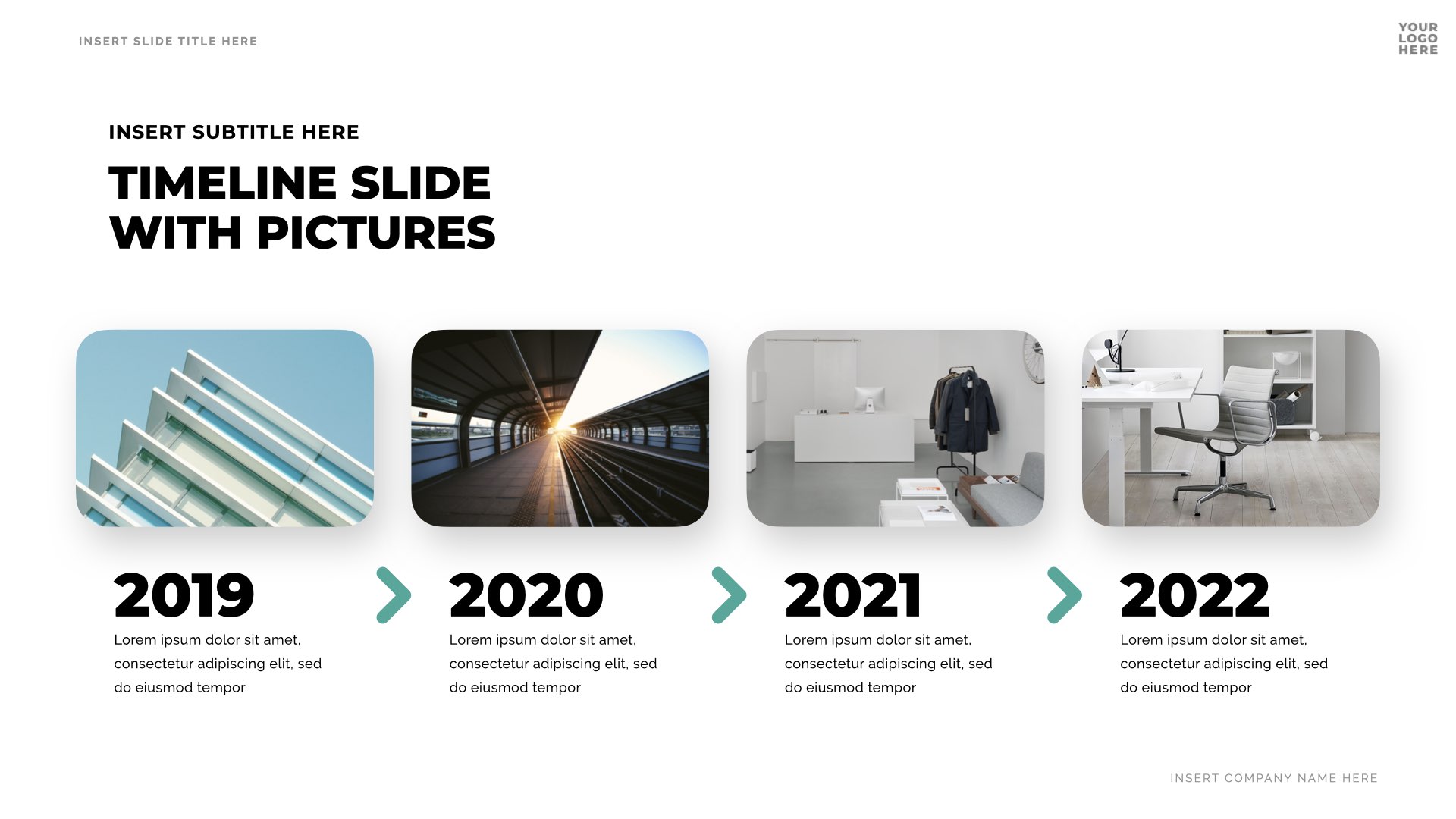 INSERT SLIDE TITLE HERE

YOUR LOGO HERE

INSERT SUBTITLE HERE

TIMELINE SLIDE WITH PICTURES

2019
Lorem ipsum dolor sit amet, consectetur adipiscing elit, sed do eiusmod tempor

2020
Lorem ipsum dolor sit amet, consectetur adipiscing elit, sed do eiusmod tempor

2021
Lorem ipsum dolor sit amet, consectetur adipiscing elit, sed do eiusmod tempor

2022
Lorem ipsum dolor sit amet, consectetur adipiscing elit, sed do eiusmod tempor

INSERT COMPANY NAME HERE